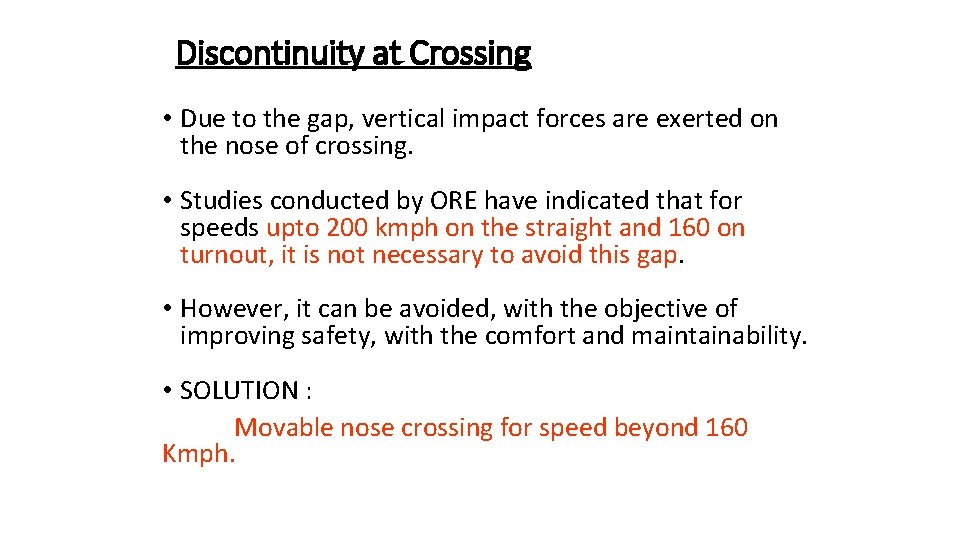 Discontinuity at Crossing

• Due to the gap, vertical impact forces are exerted on the nose of crossing.

• Studies conducted by ORE have indicated that for speeds upto 200 kmph on the straight and 160 on turnout, it is not necessary to avoid this gap.

• However, it can be avoided, with the objective of improving safety, with the comfort and maintainability.

• SOLUTION :
Movable nose crossing for speed beyond 160 Kmph.